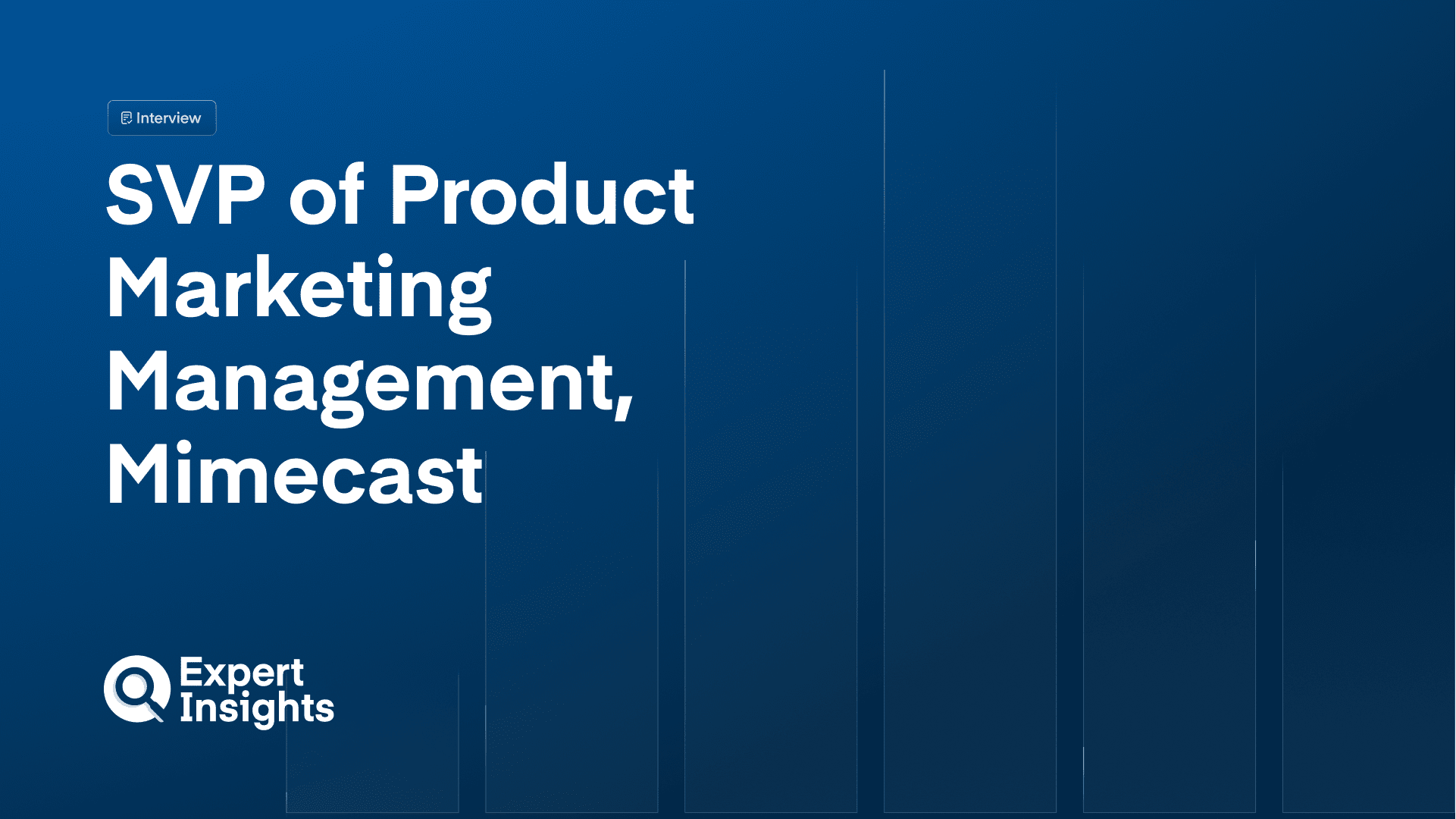 Interview

SVP of Product Marketing Management, Mimecast

Expert Insights